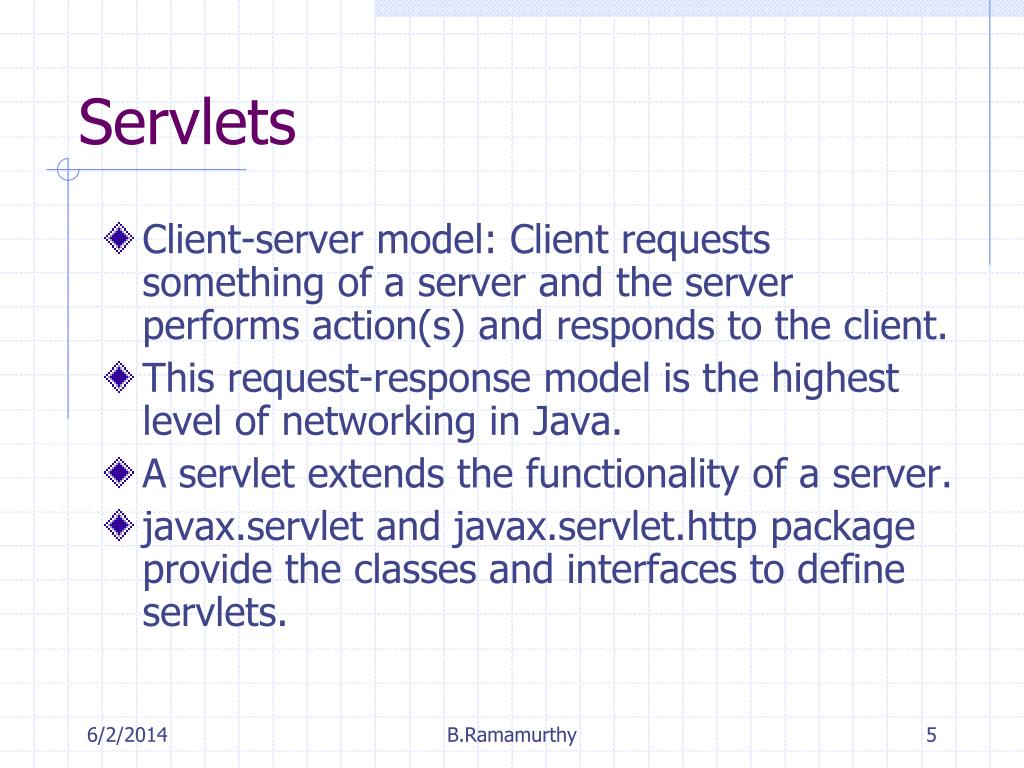 Servlets

Client-server model: Client requests something of a server and the server performs action(s) and responds to the client.

This request-response model is the highest level of networking in Java.

A servlet extends the functionality of a server.

javax.servlet and javax.servlet.http package provide the classes and interfaces to define servlets.

6/2/2014 B.Ramamurthy 5